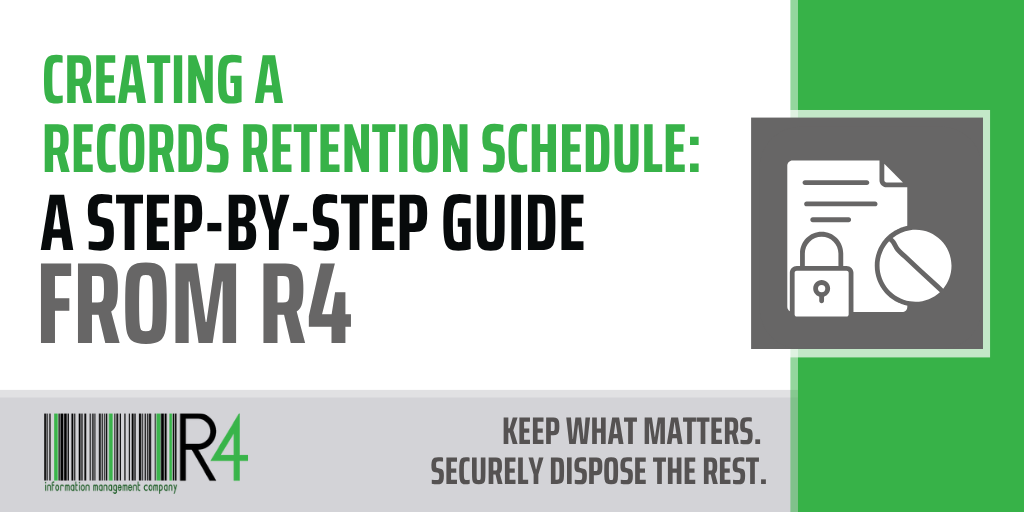 CREATING A
RECORDS RETENTION SCHEDULE:
A STEP-BY-STEP GUIDE
FROM R4

R4
information management company

KEEP WHAT MATTERS.
SECURELY DISPOSE THE REST.